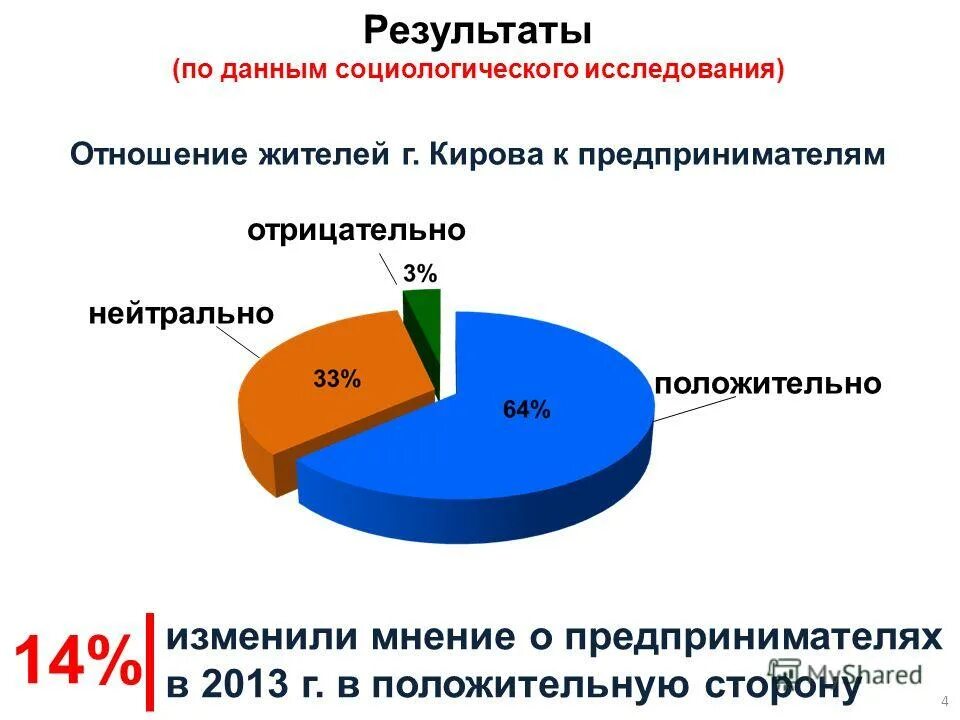 Результаты
(по данным социологического исследования)

Отношение жителей г. Кирова к предпринимателям

отрицательно
3%
нейтрально
33%
положительно
64%

14%
изменили мнение о предпринимателях в 2013 г. в положительную сторону

MyShared
4